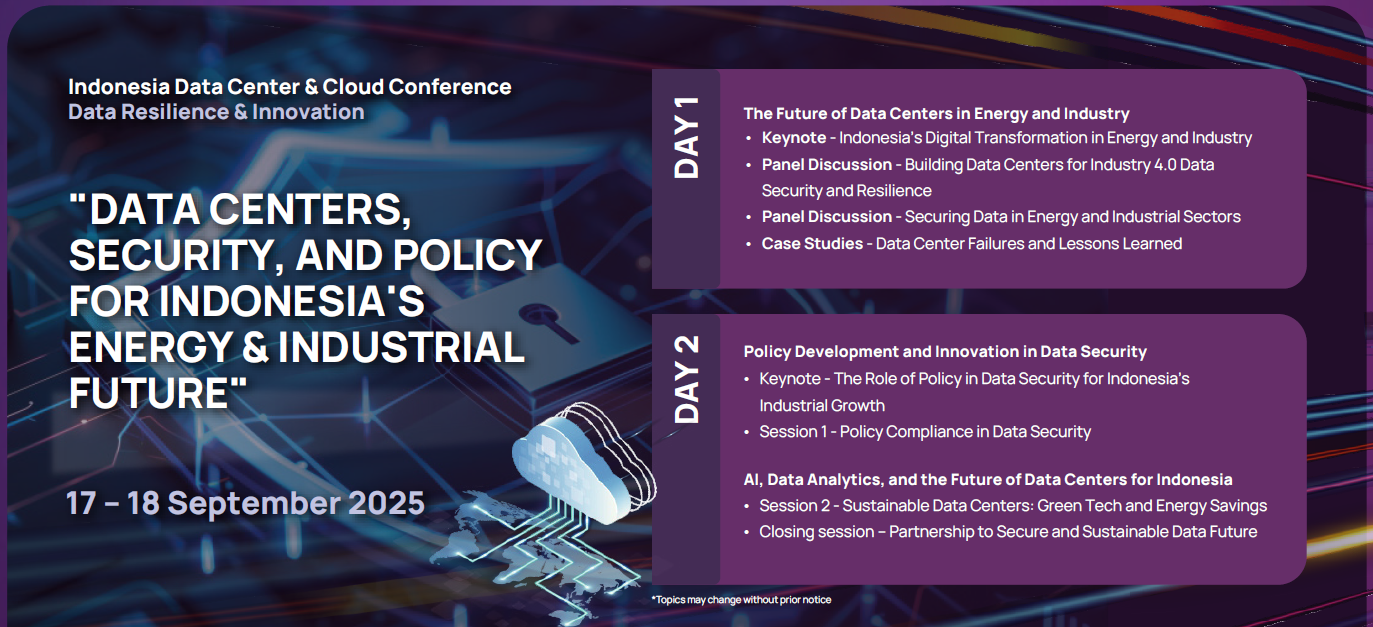 Indonesia Data Center & Cloud Conference
Data Resilience & Innovation

"DATA CENTERS, SECURITY, AND POLICY FOR INDONESIA'S ENERGY & INDUSTRIAL FUTURE"

17 – 18 September 2025

DAY 1

The Future of Data Centers in Energy and Industry
• Keynote - Indonesia's Digital Transformation in Energy and Industry
• Panel Discussion - Building Data Centers for Industry 4.0 Data Security and Resilience
• Panel Discussion - Securing Data in Energy and Industrial Sectors
• Case Studies - Data Center Failures and Lessons Learned

DAY 2

Policy Development and Innovation in Data Security
• Keynote - The Role of Policy in Data Security for Indonesia's Industrial Growth
• Session 1 - Policy Compliance in Data Security

AI, Data Analytics, and the Future of Data Centers for Indonesia
• Session 2 - Sustainable Data Centers: Green Tech and Energy Savings
• Closing session – Partnership to Secure and Sustainable Data Future

*Topics may change without prior notice